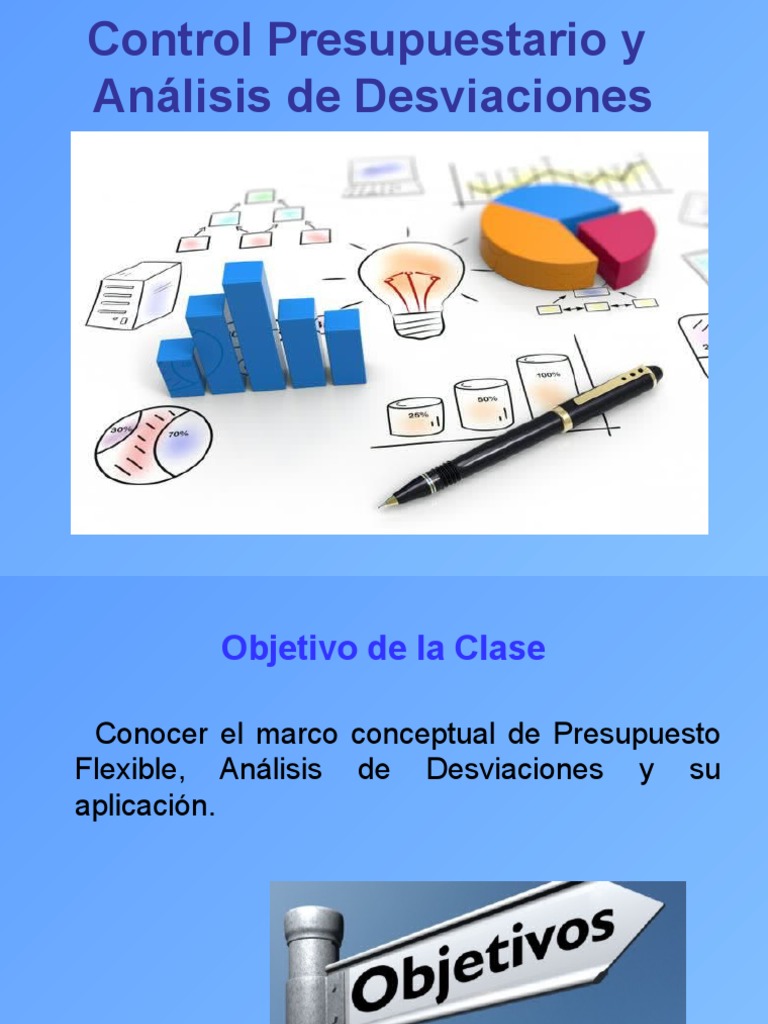 Control Presupuestario y Análisis de Desviaciones

30%
70%
25%
50%
100%

Objetivo de la Clase

Conocer el marco conceptual de Presupuesto Flexible, Análisis de Desviaciones y su aplicación.

Objetivos